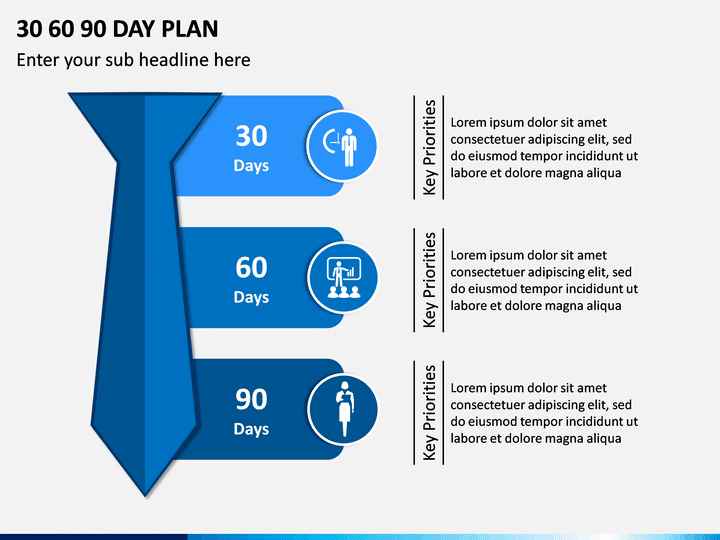 30 60 90 DAY PLAN

Enter your sub headline here

30
Days

Key Priorities

Lorem ipsum dolor sit amet consectetuer adipiscing elit, sed do eiusmod tempor incididunt ut labore et dolore magna aliqua

60
Days

Key Priorities

Lorem ipsum dolor sit amet consectetuer adipiscing elit, sed do eiusmod tempor incididunt ut labore et dolore magna aliqua

90
Days

Key Priorities

Lorem ipsum dolor sit amet consectetuer adipiscing elit, sed do eiusmod tempor incididunt ut labore et dolore magna aliqua